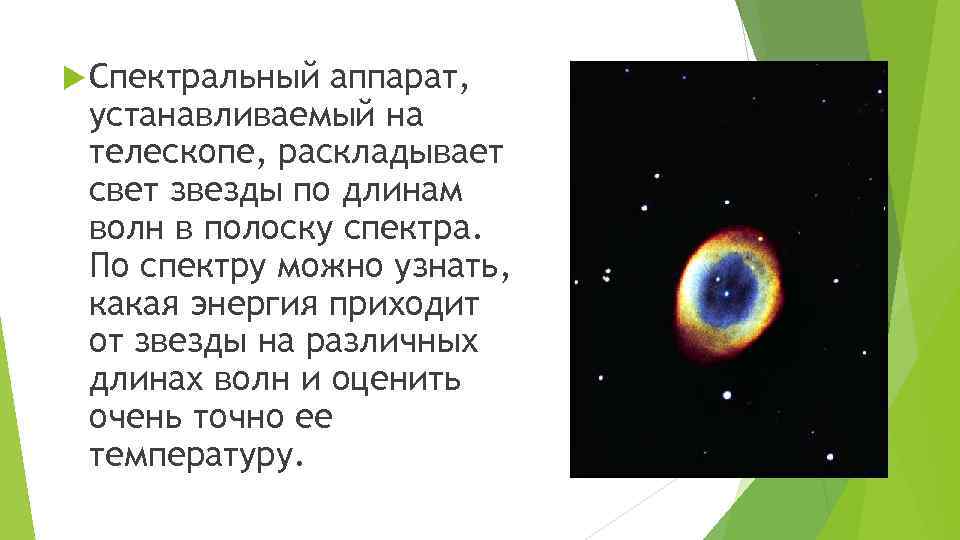 Спектральный аппарат, устанавливаемый на телескопе, раскладывает свет звезды по длинам волн в полоску спектра. По спектру можно узнать, какая энергия приходит от звезды на различных длинах волн и оценить очень точно ее температуру.